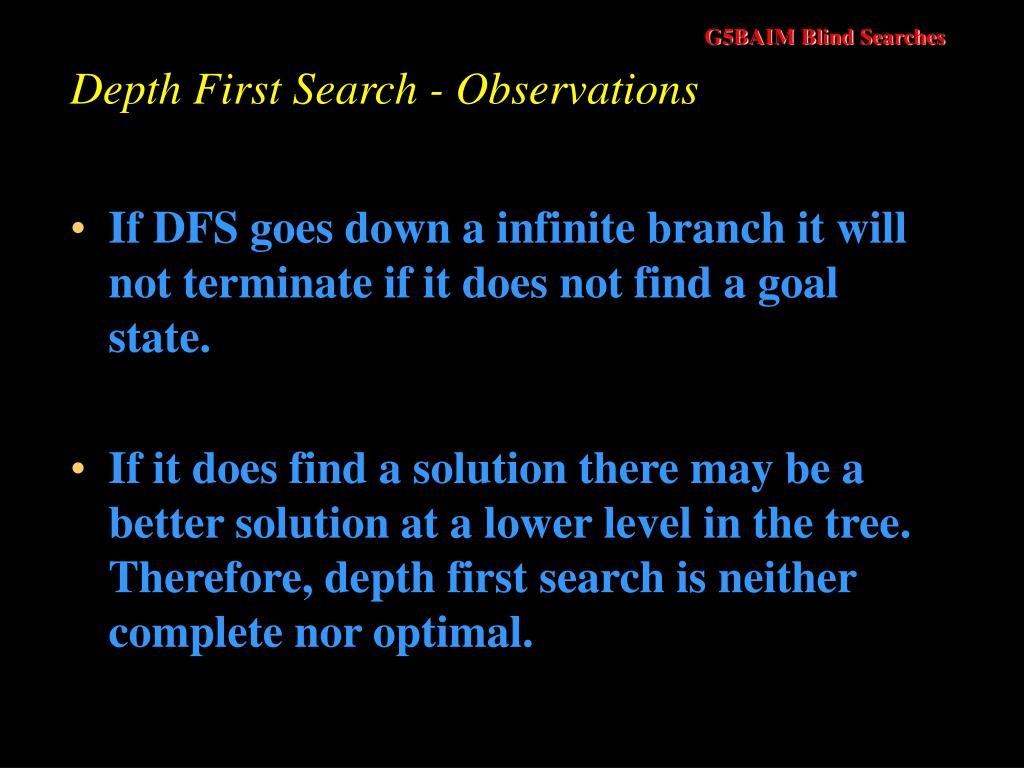 G5BAIM Blind Searches

Depth First Search - Observations

• If DFS goes down a infinite branch it will not terminate if it does not find a goal state.

• If it does find a solution there may be a better solution at a lower level in the tree. Therefore, depth first search is neither complete nor optimal.